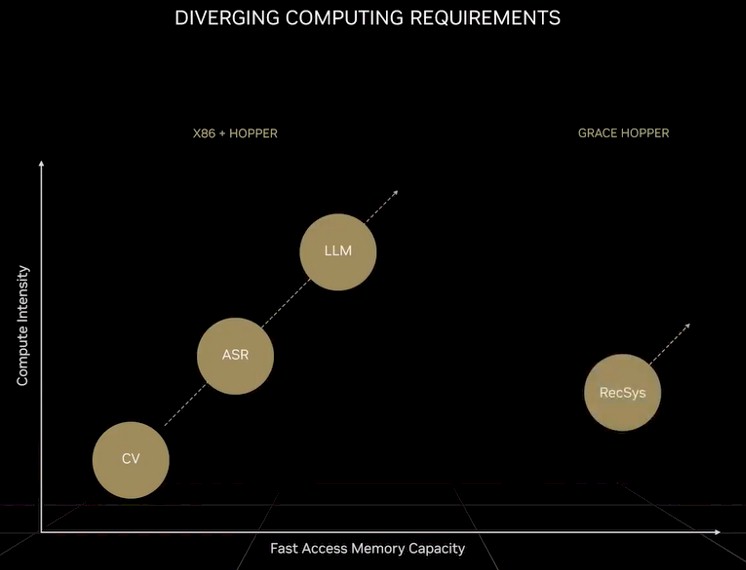 DIVERGING COMPUTING REQUIREMENTS

X86 + HOPPER

GRACE HOPPER

Compute Intensity

LLM

ASR

CV

RecSys

Fast Access Memory Capacity